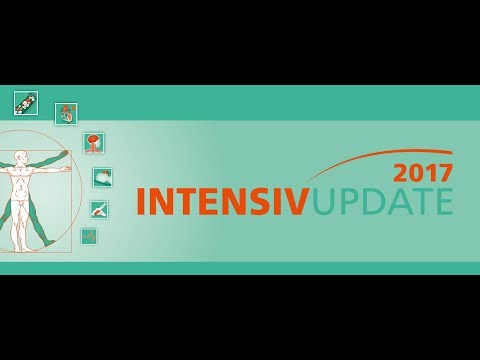 2017
INTENSIVUPDATE